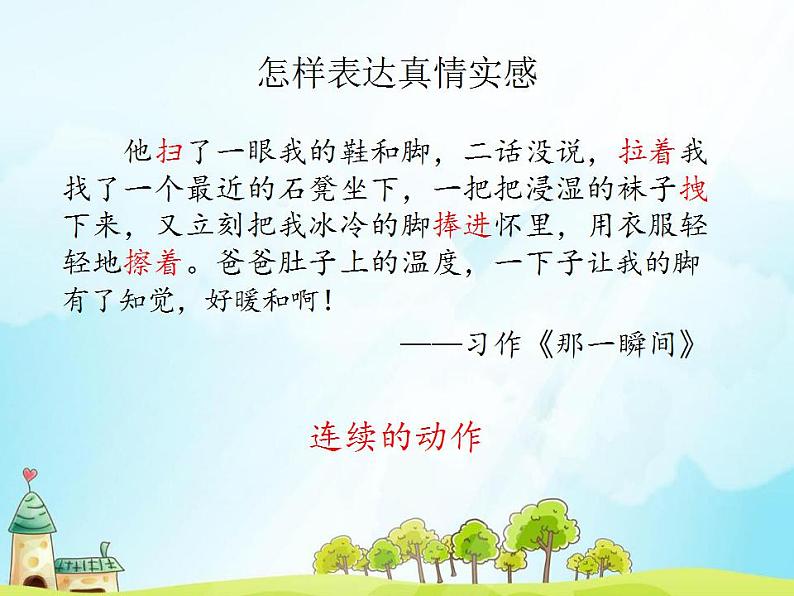 怎样表达真情实感

他扫了一眼我的鞋和脚，二话没说，拉着我找了一个最近的石凳坐下，一把把浸湿的袜子拽下来，又立刻把我冰冷的脚捧进怀里，用衣服轻轻地擦着。爸爸肚子上的温度，一下子让我的脚有了知觉，好暖和啊！

——习作《那一瞬间》

连续的动作